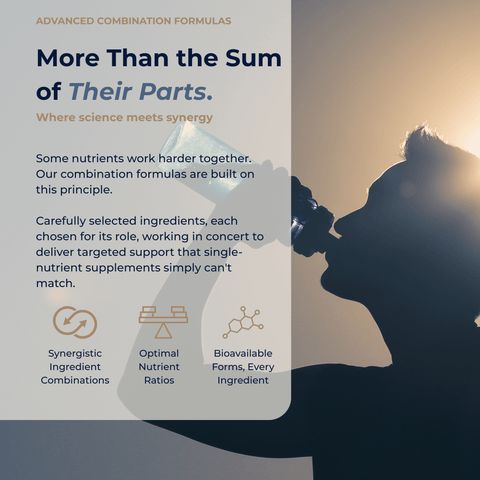 ADVANCED COMBINATION FORMULAS

More Than the Sum of Their Parts.

Where science meets synergy

Some nutrients work harder together. Our combination formulas are built on this principle.

Carefully selected ingredients, each chosen for its role, working in concert to deliver targeted support that single-nutrient supplements simply can't match.

Synergistic Ingredient Combinations

Optimal Nutrient Ratios

Bioavailable Forms, Every Ingredient